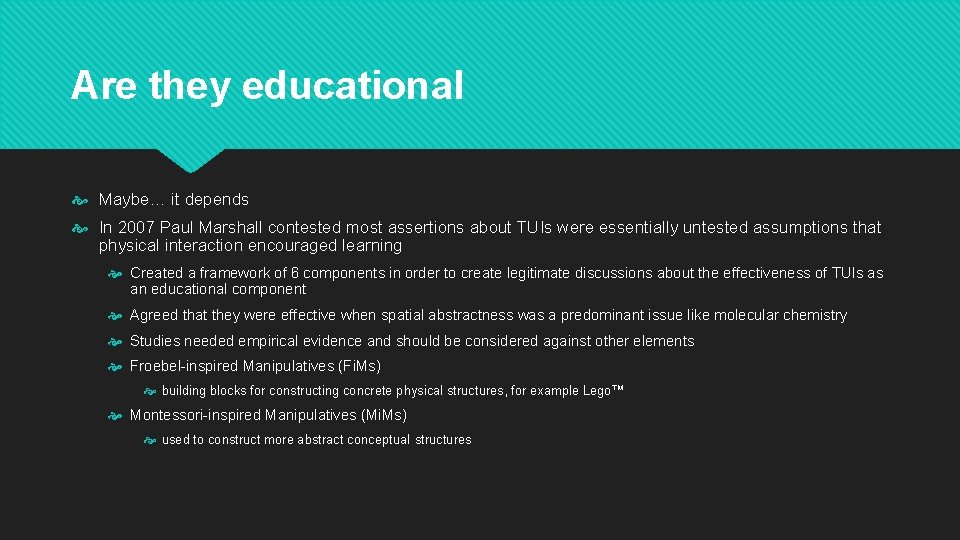 Are they educational

Maybe… it depends

In 2007 Paul Marshall contested most assertions about TUIs were essentially untested assumptions that physical interaction encouraged learning

Created a framework of 6 components in order to create legitimate discussions about the effectiveness of TUIs as an educational component

Agreed that they were effective when spatial abstractness was a predominant issue like molecular chemistry

Studies needed empirical evidence and should be considered against other elements

Froebel-inspired Manipulatives (FiMs)

building blocks for constructing concrete physical structures, for example Lego™

Montessori-inspired Manipulatives (MiMs)

used to construct more abstract conceptual structures